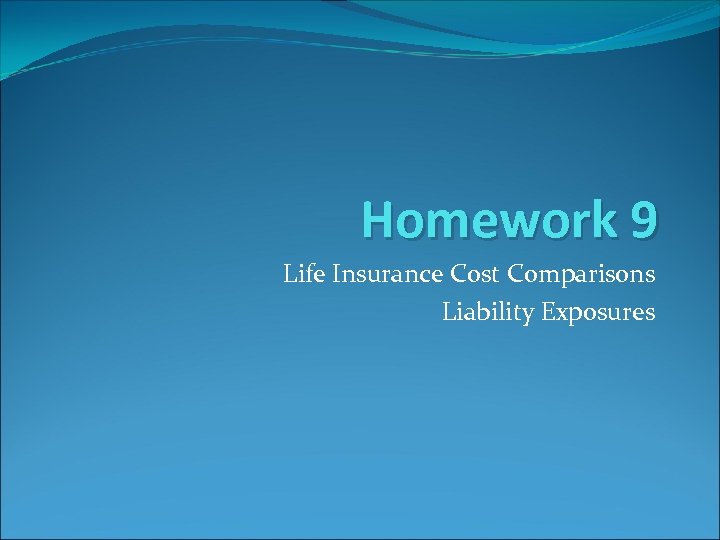 Homework 9

Life Insurance Cost Comparisons
Liability Exposures